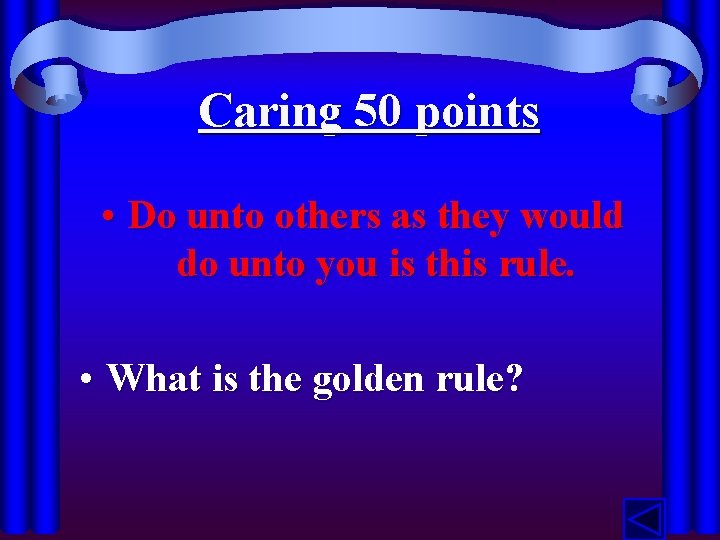 Caring 50 points

• Do unto others as they would do unto you is this rule.

• What is the golden rule?